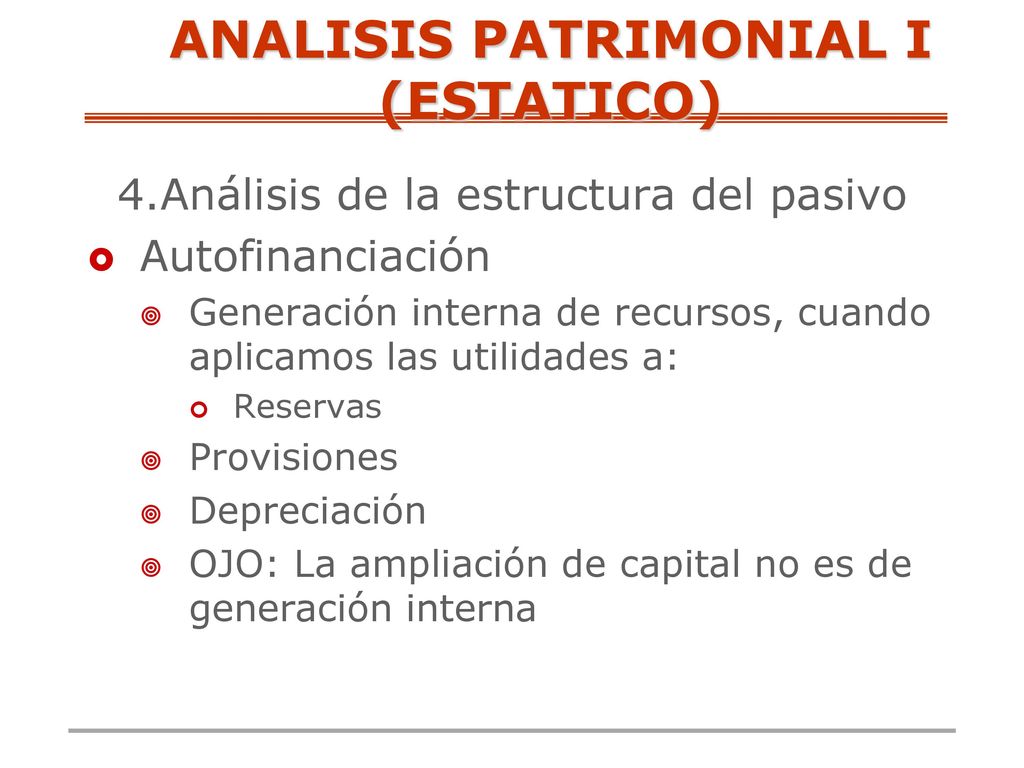 ANALISIS PATRIMONIAL I (ESTATICO)

4.Análisis de la estructura del pasivo

Autofinanciación

Generación interna de recursos, cuando aplicamos las utilidades a:

Reservas

Provisiones

Depreciación

OJO: La ampliación de capital no es de generación interna